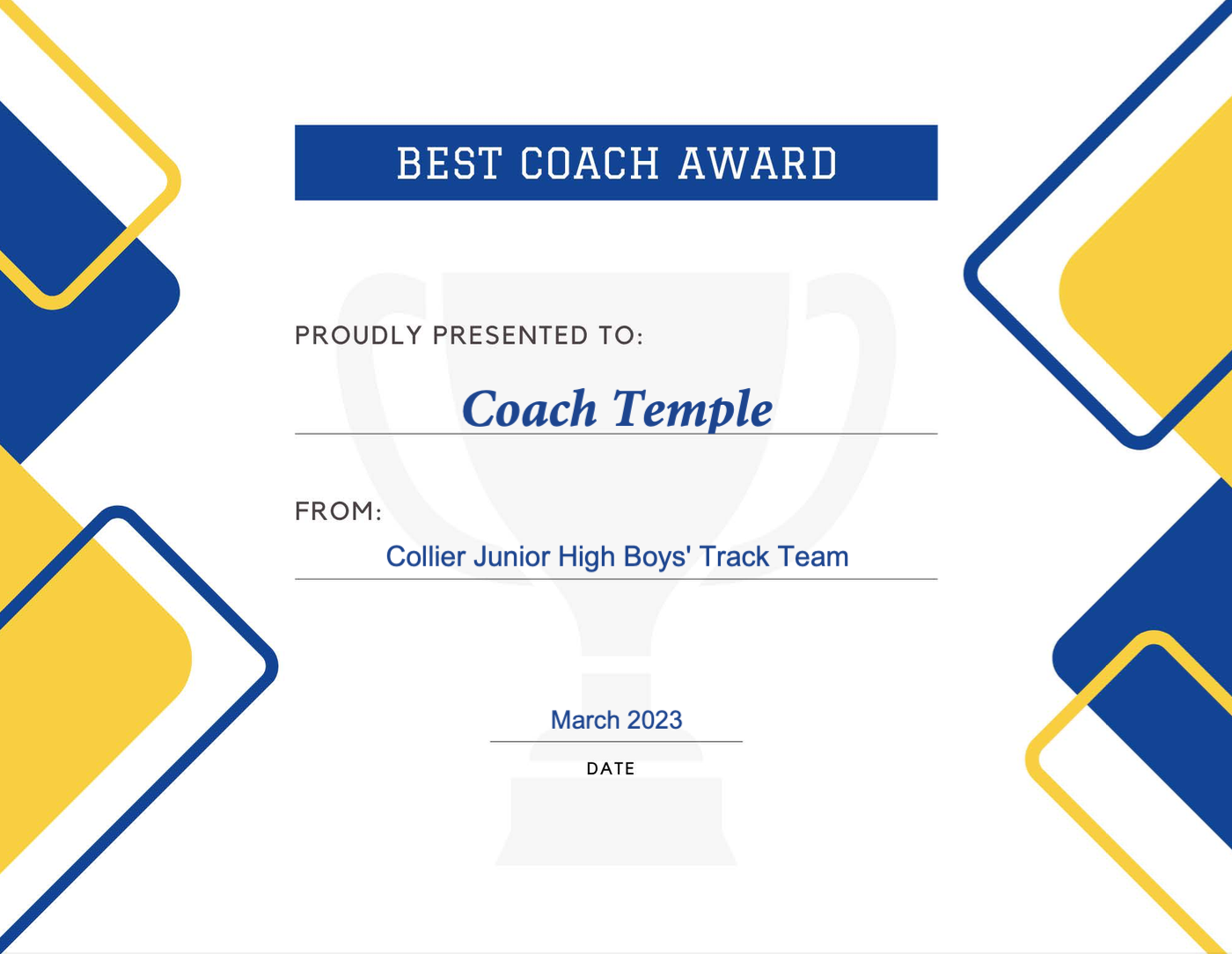 BEST COACH AWARD

PROUDLY PRESENTED TO:

Coach Temple

FROM:

Collier Junior High Boys' Track Team

March 2023

DATE